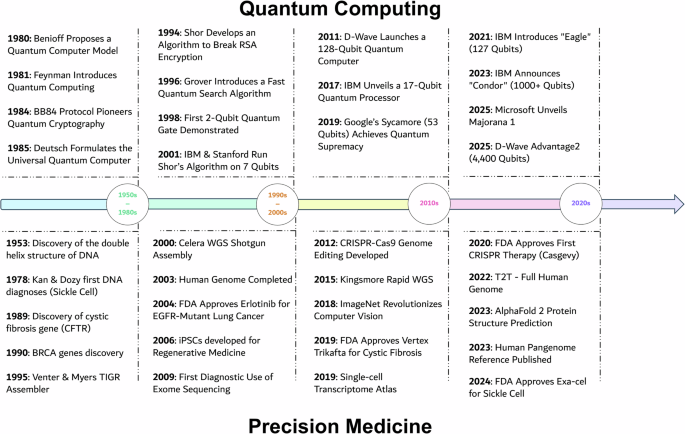 Quantum Computing

1980: Benioff Proposes a Quantum Computer Model

1981: Feynman Introduces Quantum Computing

1984: BB84 Protocol Pioneers Quantum Cryptography

1985: Deutsch Formulates the Universal Quantum Computer

1994: Shor Develops an Algorithm to Break RSA Encryption

1996: Grover Introduces a Fast Quantum Search Algorithm

1998: First 2-Qubit Quantum Gate Demonstrated

2001: IBM & Stanford Run Shor's Algorithm on 7 Qubits

2011: D-Wave Launches a 128-Qubit Quantum Computer

2017: IBM Unveils a 17-Qubit Quantum Processor

2019: Google's Sycamore (53 Qubits) Achieves Quantum Supremacy

2021: IBM Introduces "Eagle" (127 Qubits)

2023: IBM Announces "Condor" (1000+ Qubits)

2025: Microsoft Unveils Majorana 1

2025: D-Wave Advantage2 (4,400 Qubits)

1950s – 1980s

1990s – 2000s

2010s

2020s

1953: Discovery of the double helix structure of DNA

1978: Kan & Dozy first DNA diagnoses (Sickle Cell)

1989: Discovery of cystic fibrosis gene (CFTR)

1990: BRCA genes discovery

1995: Venter & Myers TIGR Assembler

2000: Celera WGS Shotgun Assembly

2003: Human Genome Completed

2004: FDA Approves Erlotinib for EGFR-Mutant Lung Cancer

2006: iPSCs developed for Regenerative Medicine

2009: First Diagnostic Use of Exome Sequencing

2012: CRISPR-Cas9 Genome Editing Developed

2015: Kingsmore Rapid WGS

2018: ImageNet Revolutionizes Computer Vision

2019: FDA Approves Vertex Trikafta for Cystic Fibrosis

2019: Single-cell Transcriptome Atlas

2020: FDA Approves First CRISPR Therapy (Casgevy)

2022: T2T - Full Human Genome

2023: AlphaFold 2 Protein Structure Prediction

2023: Human Pangenome Reference Published

2024: FDA Approves Exa-cel for Sickle Cell

Precision Medicine